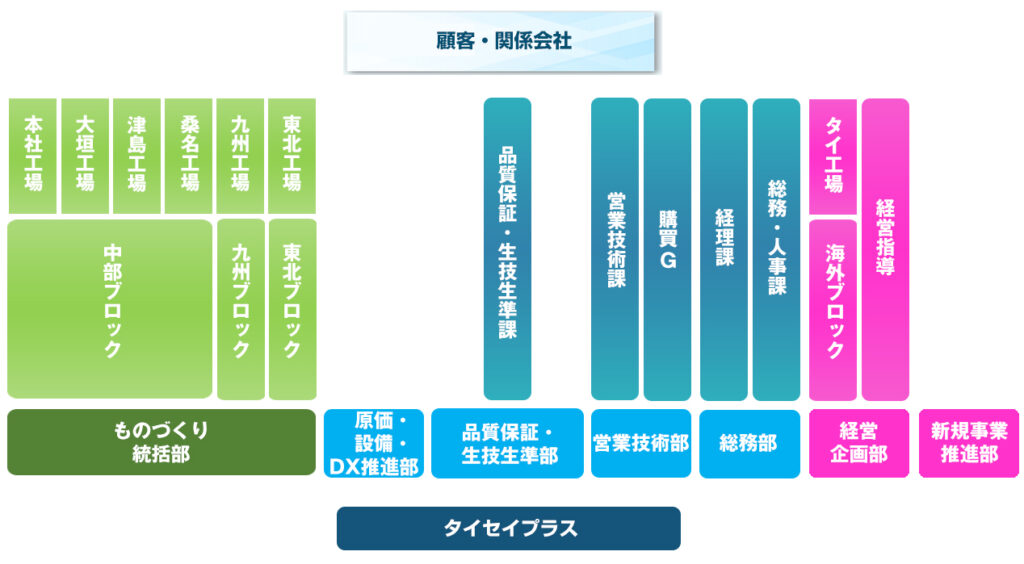 顧客・関係会社

本社工場
大垣工場
津島工場
桑名工場
九州工場
東北工場

中部ブロック
九州ブロック
東北ブロック

品質保証・生技生準課

営業技術課
購買G
経理課
総務・人事課

タイ工場
海外ブロック
経営指導

ものづくり統括部
原価・設備・DX推進部
品質保証・生技生準部
営業技術部
総務部
経営企画部
新規事業推進部

タイセイプラス